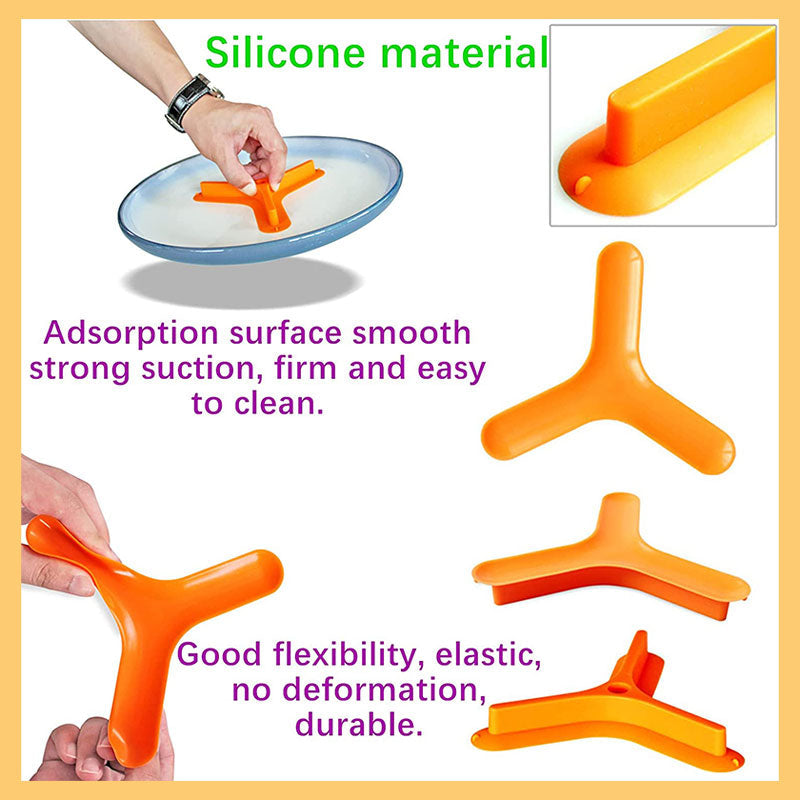 Silicone material

Adsorption surface smooth strong suction, firm and easy to clean.

Good flexibility, elastic, no deformation, durable.